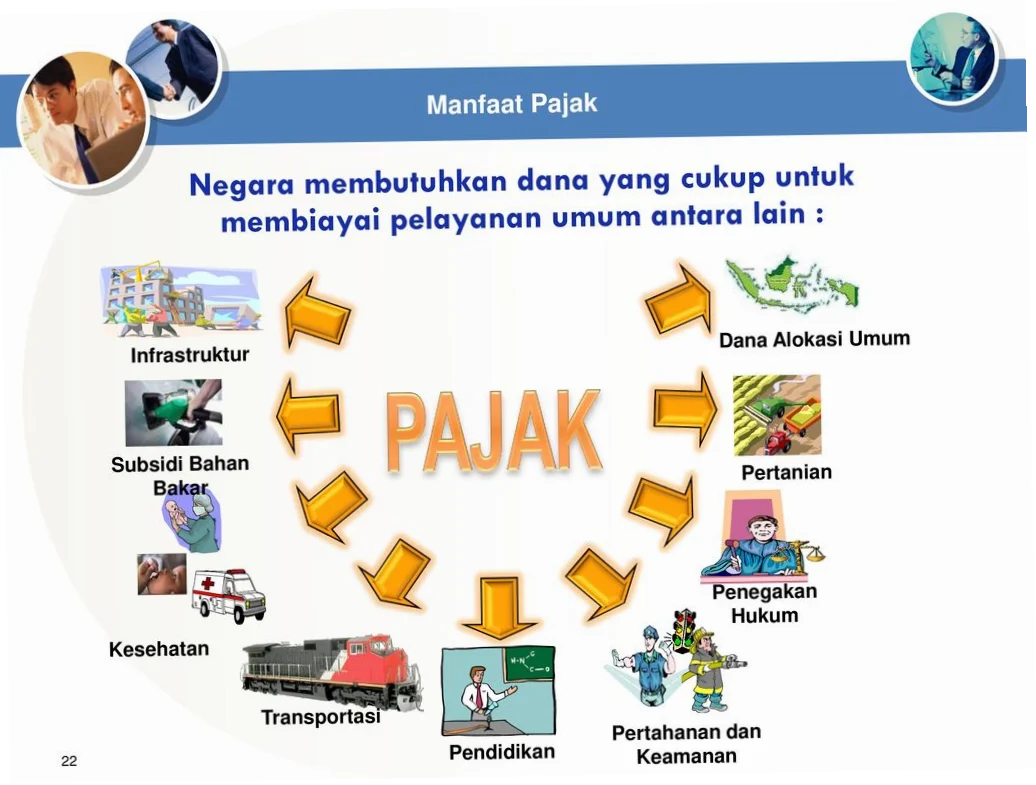 Manfaat Pajak

Negara membutuhkan dana yang cukup untuk membiayai pelayanan umum antara lain :

PAJAK

Infrastruktur

Subsidi Bahan Bakar

Kesehatan

Transportasi

Pendidikan

Pertahanan dan Keamanan

Penegakan Hukum

Pertanian

Dana Alokasi Umum

22